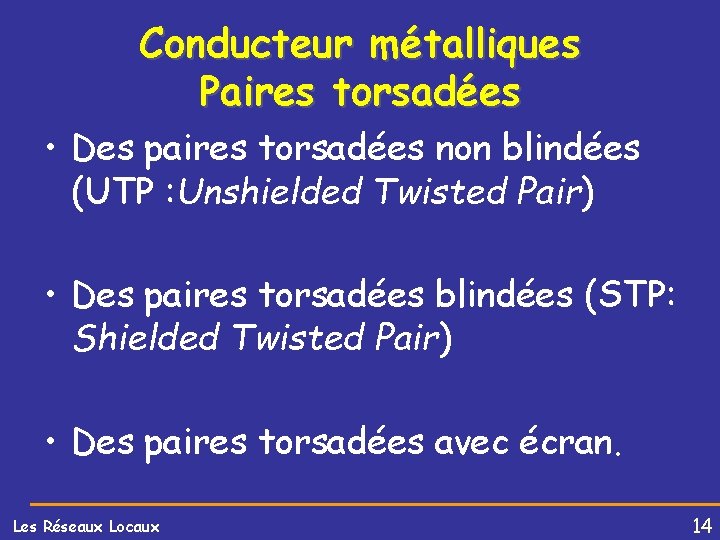 Conducteur métalliques
Paires torsadées

• Des paires torsadées non blindées (UTP :Unshielded Twisted Pair)

• Des paires torsadées blindées (STP: Shielded Twisted Pair)

• Des paires torsadées avec écran.

Les Réseaux Locaux

14